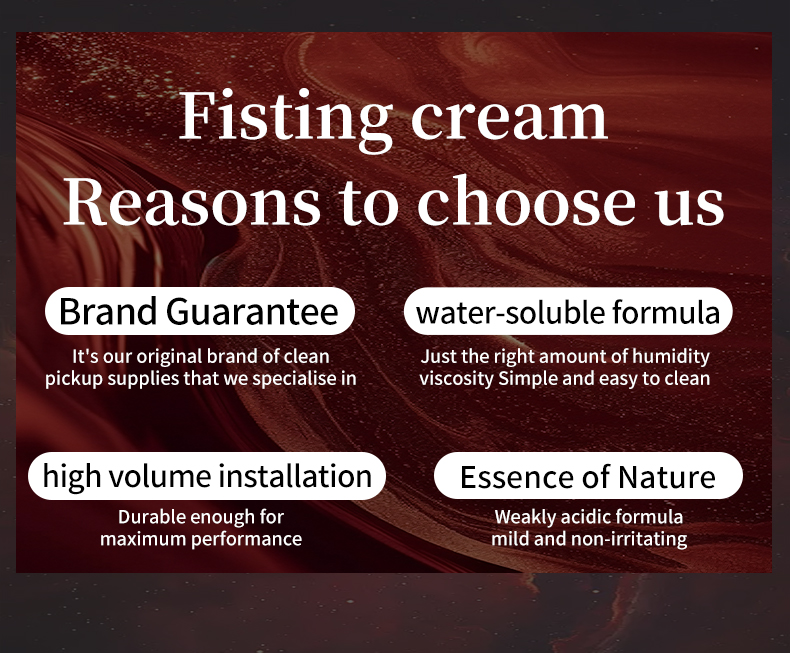 Fisting cream
Reasons to choose us

Brand Guarantee

It's our original brand of clean pickup supplies that we specialise in

water-soluble formula

Just the right amount of humidity viscosity Simple and easy to clean

high volume installation

Durable enough for maximum performance

Essence of Nature

Weakly acidic formula mild and non-irritating